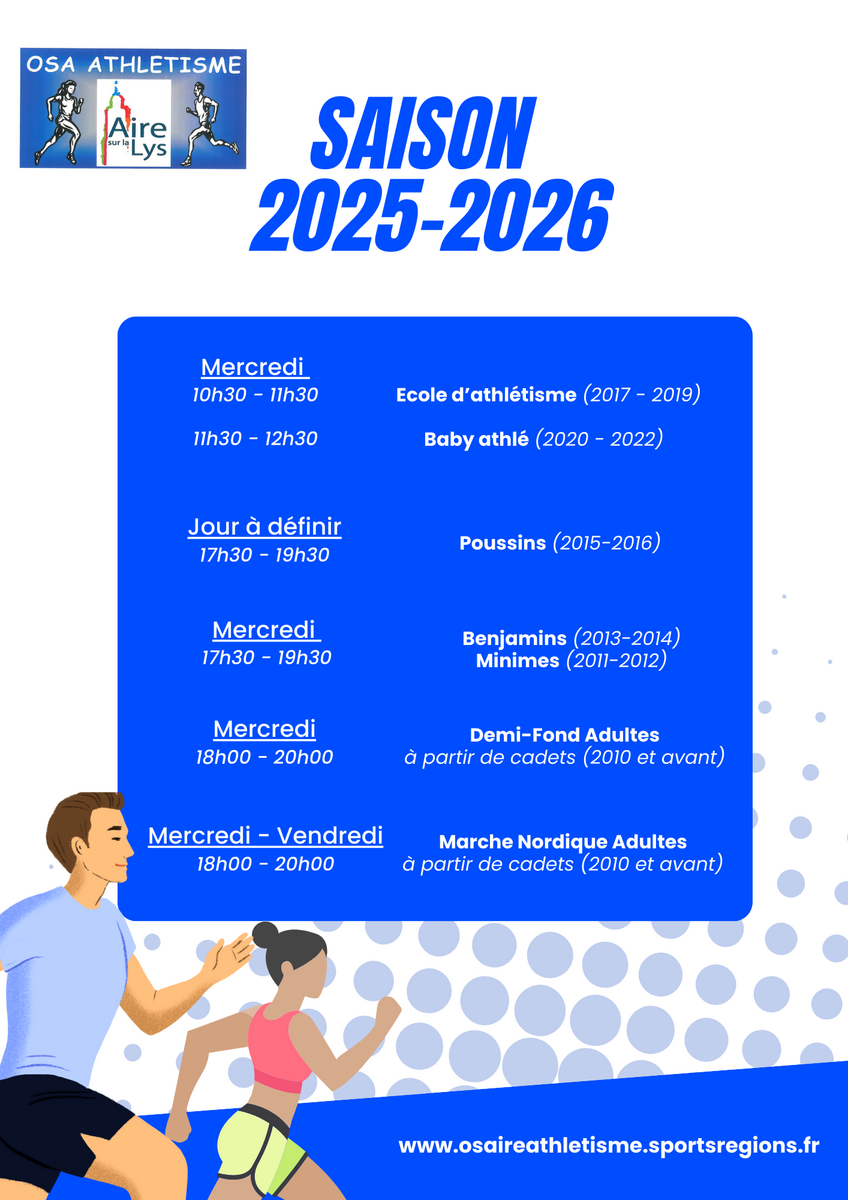 OSA ATHLETISME
Aire sur la Lys

SAISON 2025-2026

Mercredi
10h30 - 11h30
Ecole d'athlétisme (2017 - 2019)
11h30 - 12h30
Baby athlé (2020 - 2022)

Jour à définir
17h30 - 19h30
Poussins (2015-2016)

Mercredi
17h30 - 19h30
Benjamins (2013-2014)
Minimes (2011-2012)

Mercredi
18h00 - 20h00
Demi-Fond Adultes
à partir de cadets (2010 et avant)

Mercredi - Vendredi
18h00 - 20h00
Marche Nordique Adultes
à partir de cadets (2010 et avant)

www.osaireathletisme.sportsregions.fr